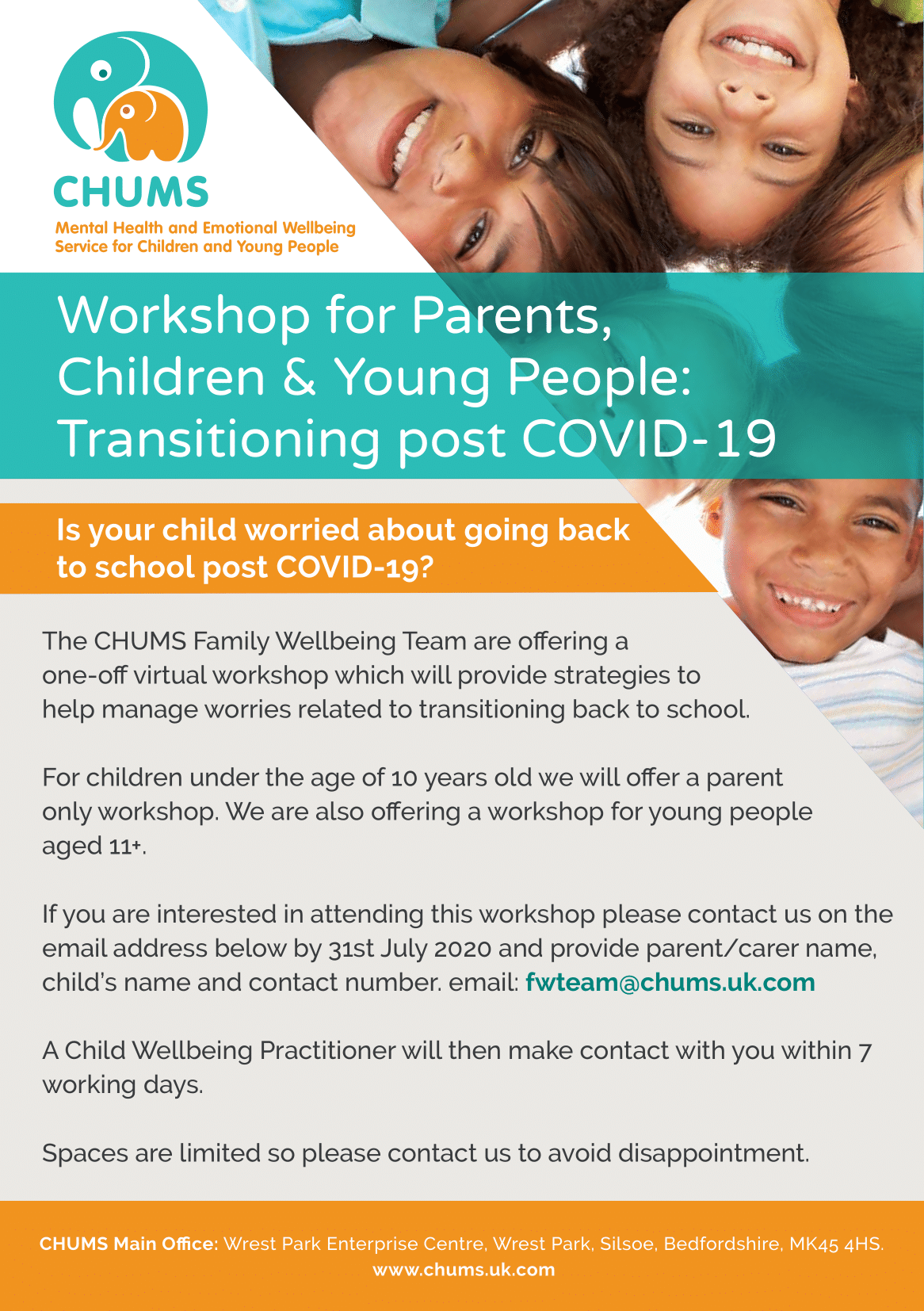 CHUMS
Mental Health and Emotional Wellbeing Service for Children and Young People

Workshop for Parents, Children & Young People: Transitioning post COVID-19

Is your child worried about going back to school post COVID-19?

The CHUMS Family Wellbeing Team are offering a one-off virtual workshop which will provide strategies to help manage worries related to transitioning back to school.

For children under the age of 10 years old we will offer a parent only workshop. We are also offering a workshop for young people aged 11+.

If you are interested in attending this workshop please contact us on the email address below by 31st July 2020 and provide parent/carer name, child's name and contact number. email: fwteam@chums.uk.com

A Child Wellbeing Practitioner will then make contact with you within 7 working days.

Spaces are limited so please contact us to avoid disappointment.

CHUMS Main Office: Wrest Park Enterprise Centre, Wrest Park, Silsoe, Bedfordshire, MK45 4HS.
www.chums.uk.com